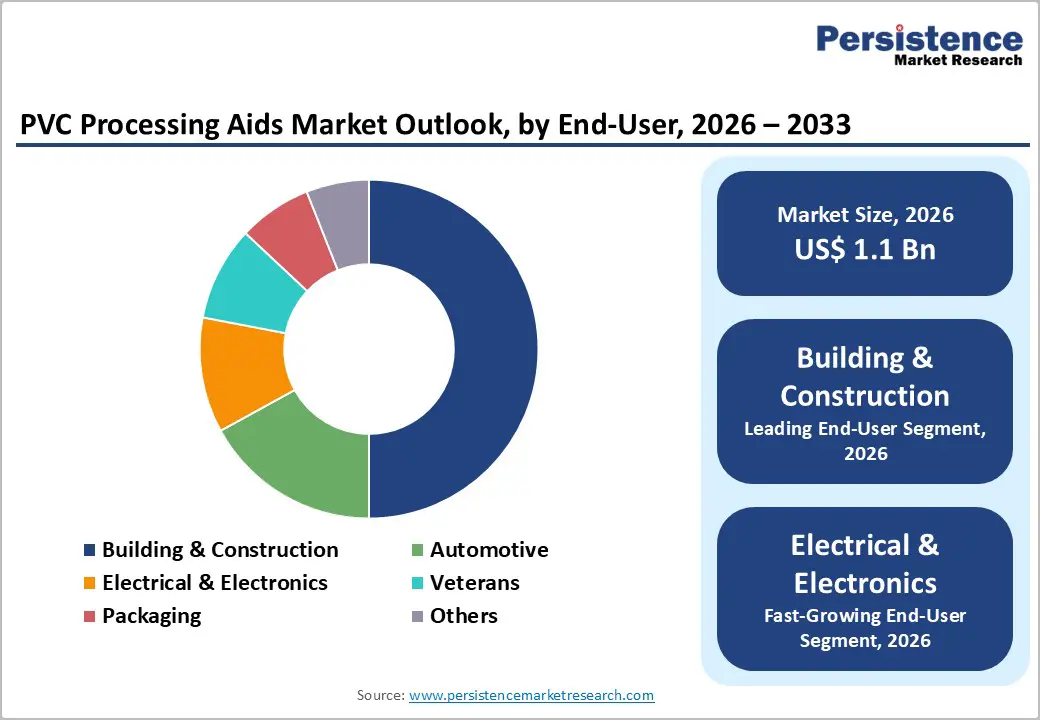 Persistence
Market Research

PVC Processing Aids Market Outlook, by End-User, 2026 – 2033

Building & Construction
Automotive
Electrical & Electronics
Veterans
Packaging
Others

Market Size, 2026
US$ 1.1 Bn

Building & Construction
Leading End-User Segment, 2026

Electrical & Electronics
Fast-Growing End-User Segment, 2026

Source: www.persistencemarketresearch.com